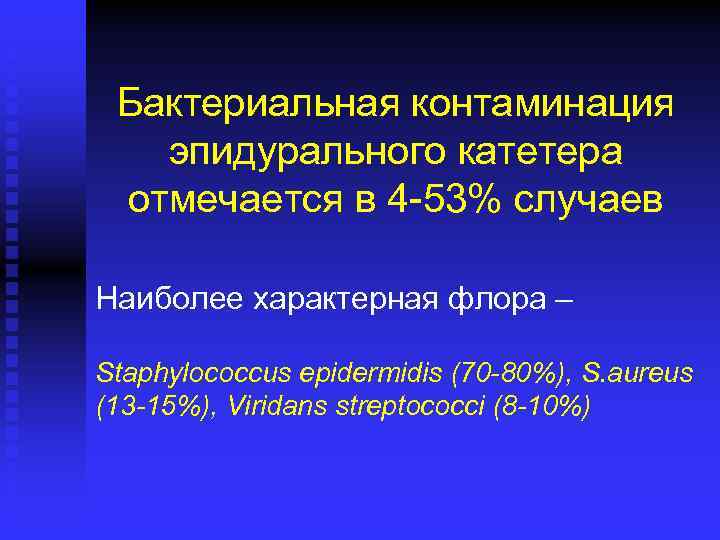 Бактериальная контаминация эпидурального катетера отмечается в 4-53% случаев

Наиболее характерная флора –

Staphylococcus epidermidis (70-80%), S.aureus (13-15%), Viridans streptococci (8-10%)